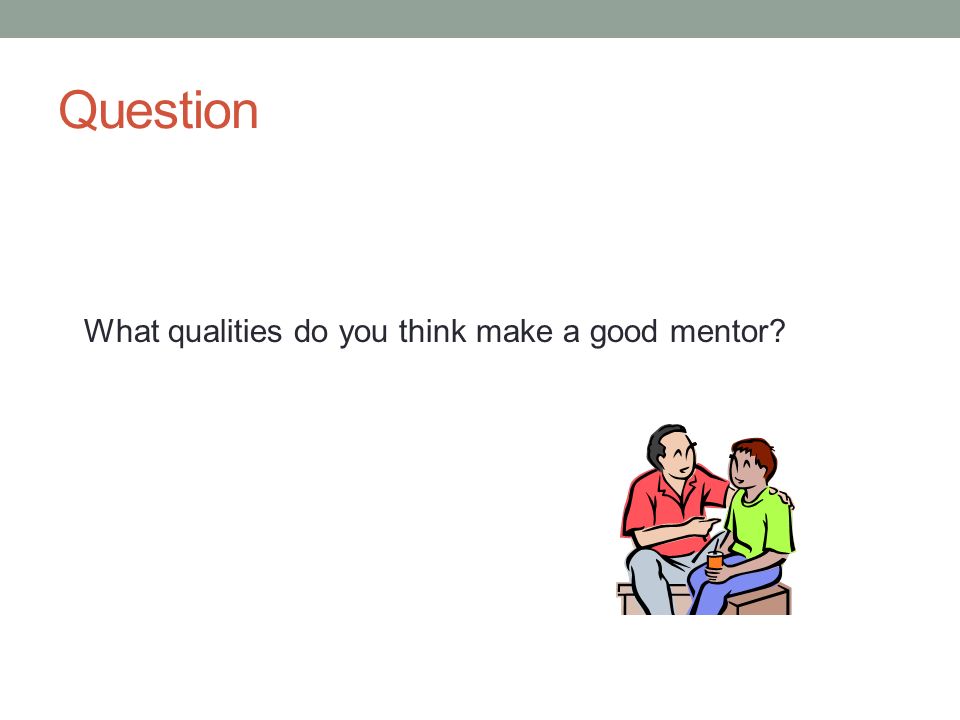 Question

What qualities do you think make a good mentor?